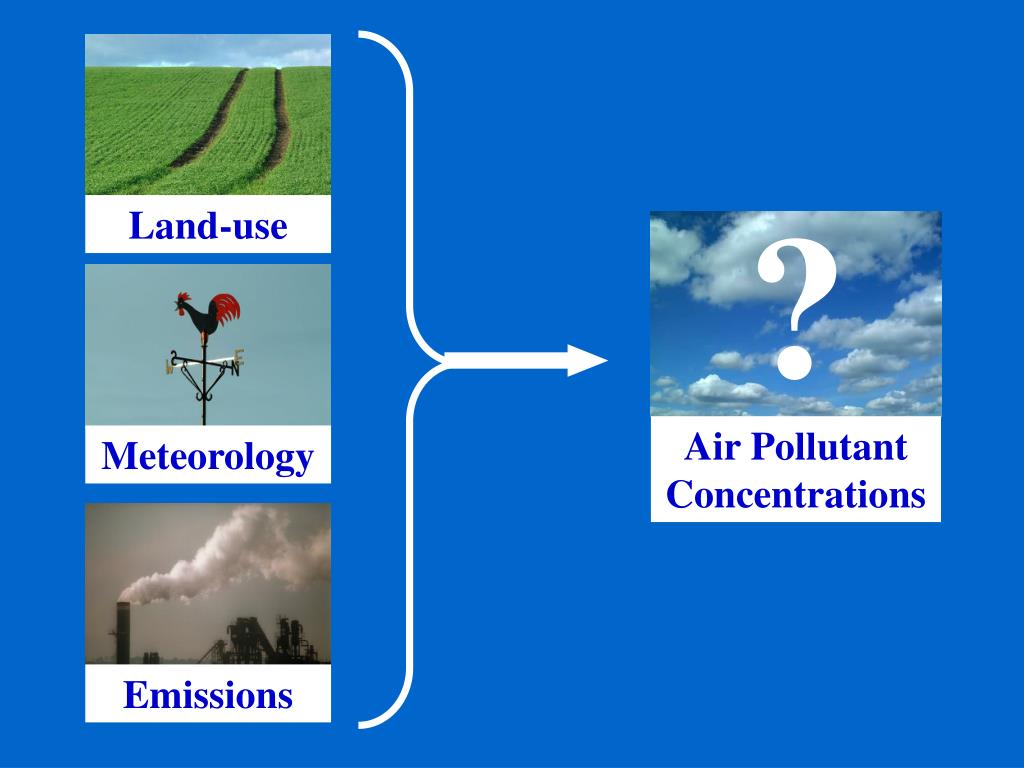 Land-use

Meteorology

Emissions

?

Air Pollutant Concentrations